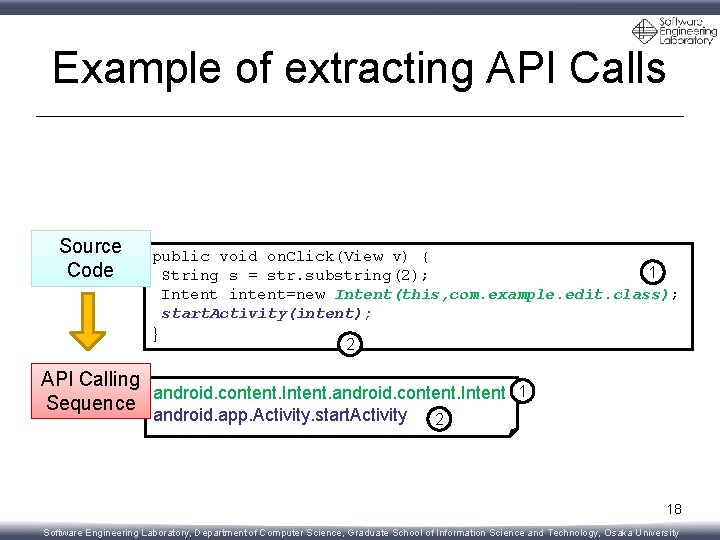 Software Engineering Laboratory

Example of extracting API Calls

Source Code

public void onClick(View v) {
 String s = str.substring(2);
 Intent intent=new Intent(this,com.example.edit.class);
 startActivity(intent);
}

1

2

API Calling Sequence

android.content.Intent.android.content.Intent 1
android.app.Activity.startActivity 2

18

Software Engineering Laboratory, Department of Computer Science, Graduate School of Information Science and Technology, Osaka University